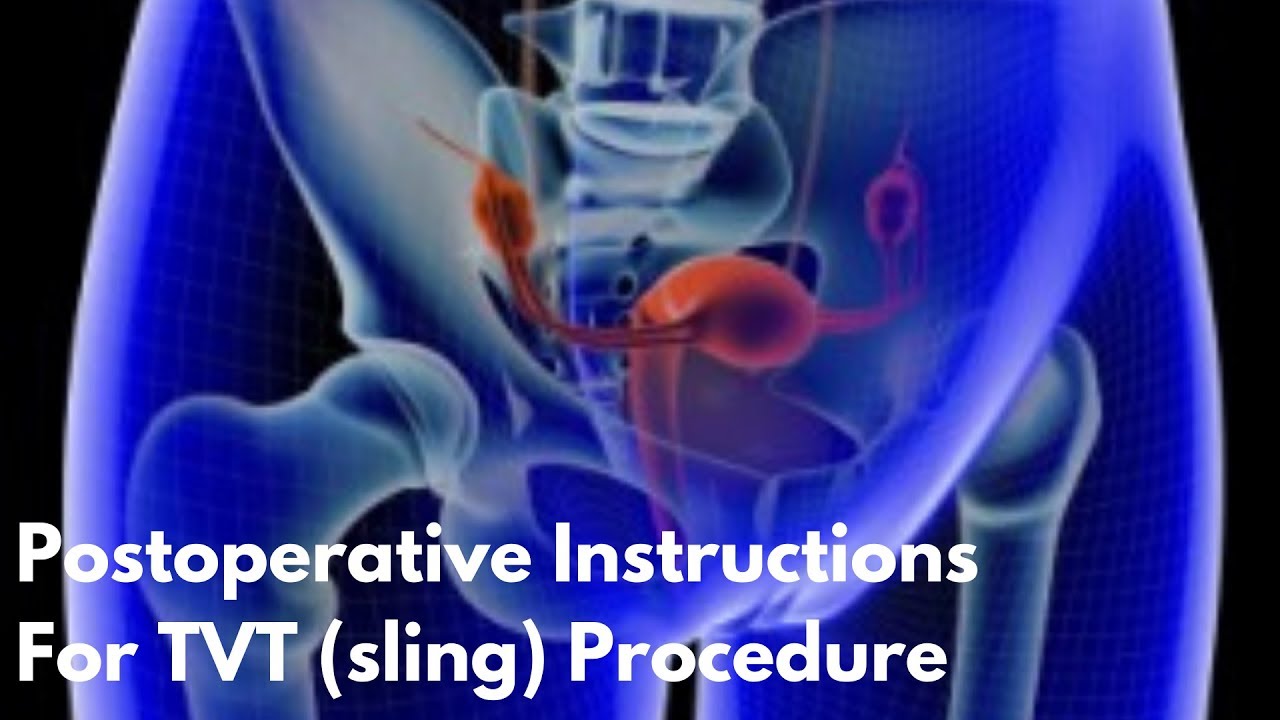 Postoperative Instructions
For TVT (sling) Procedure